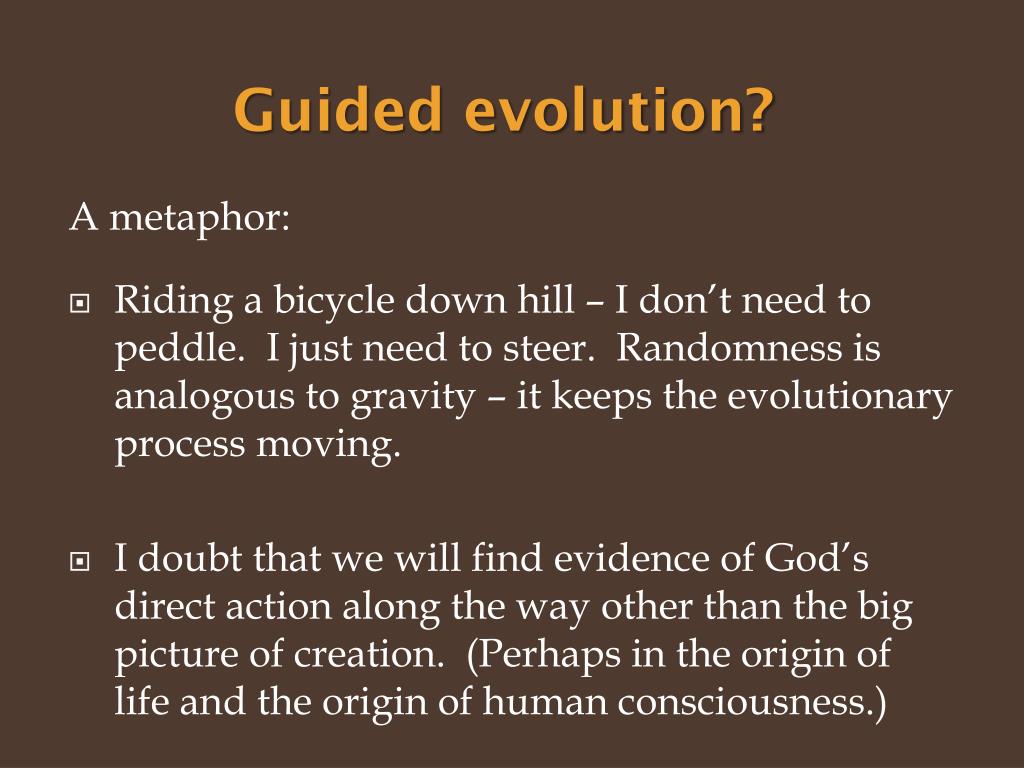 Guided evolution?

A metaphor:

Riding a bicycle down hill – I don’t need to peddle. I just need to steer. Randomness is analogous to gravity – it keeps the evolutionary process moving.

I doubt that we will find evidence of God’s direct action along the way other than the big picture of creation. (Perhaps in the origin of life and the origin of human consciousness.)